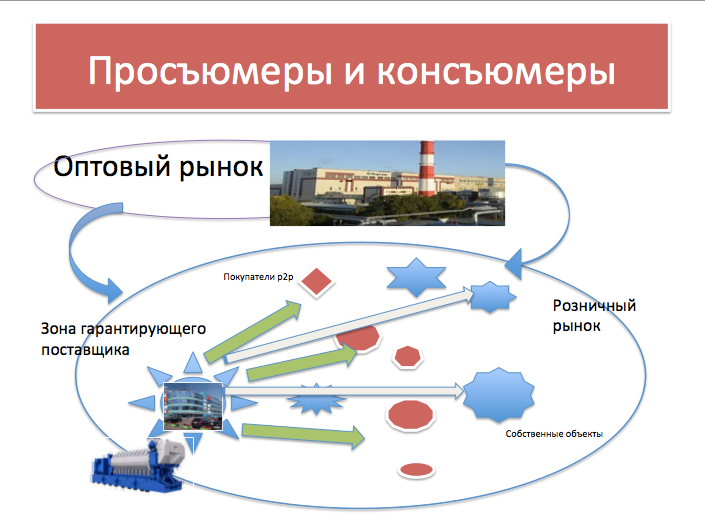 Просъюмеры и консъюмеры

Оптовый рынок

Покупатели p2p

Розничный рынок

Зона гарантирующего поставщика

Собственные объекты